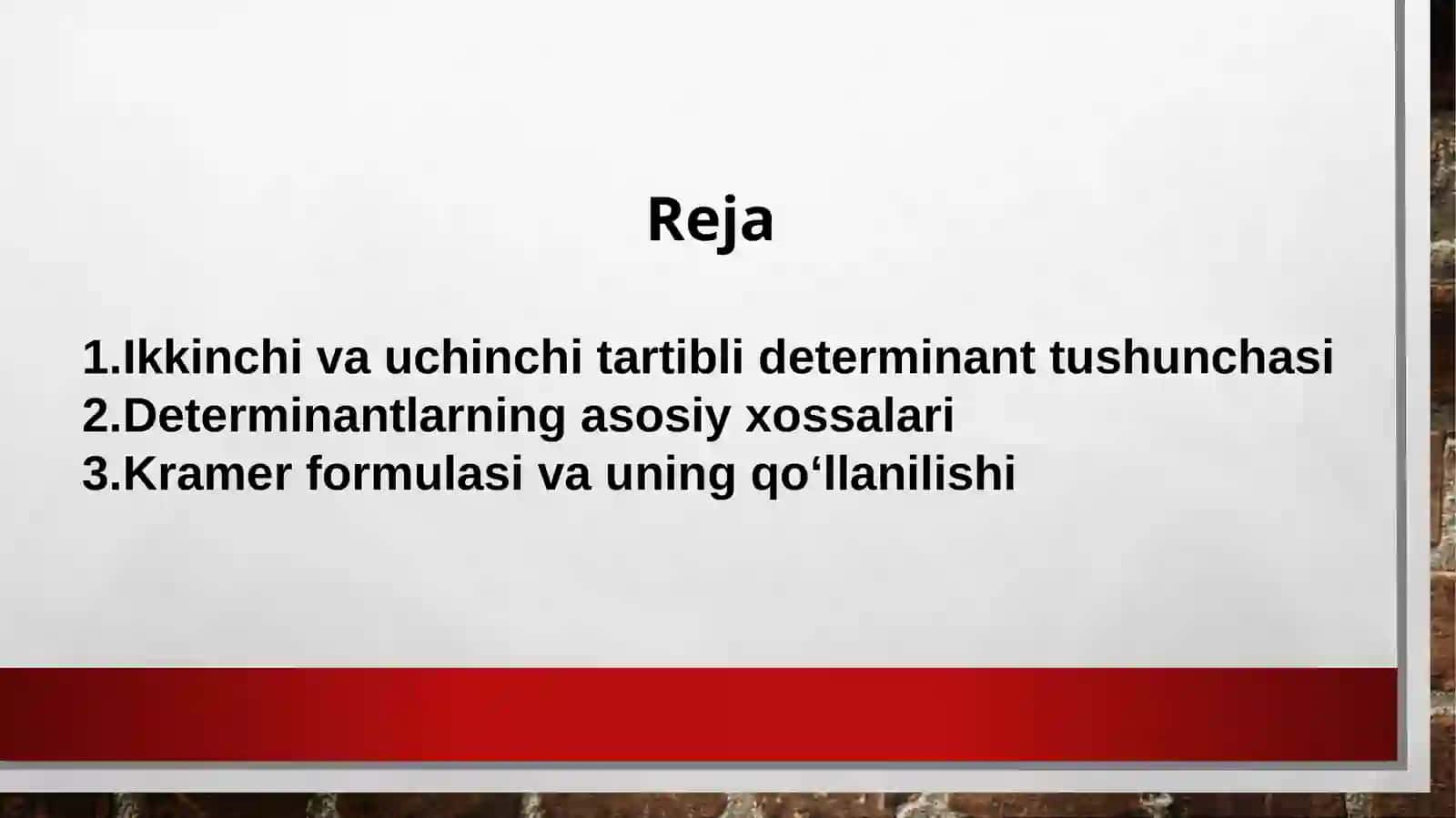 Reja

1.Ikkinchi va uchinchi tartibli determinant tushunchasi
2.Determinantlarning asosiy xossalari
3.Kramer formulasi va uning qo‘llanilishi